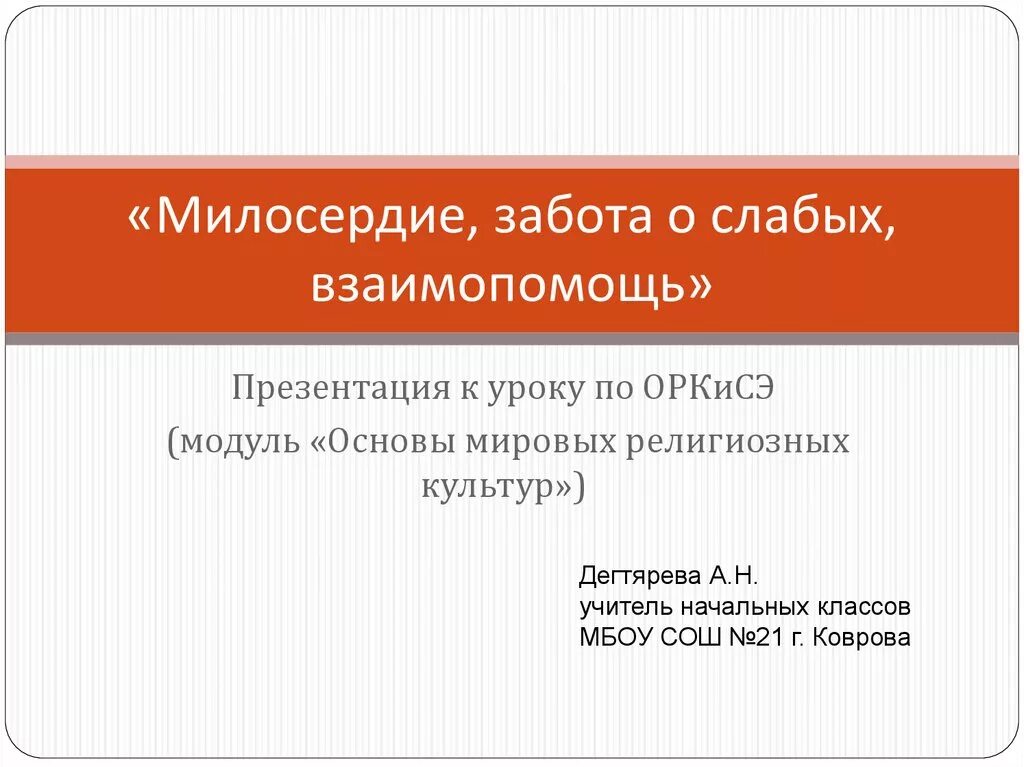 «Милосердие, забота о слабых, взаимопомощь»

Презентация к уроку по ОРКиСЭ
(модуль «Основы мировых религиозных культур»)

Дегтярева А.Н.
учитель начальных классов
МБОУ СОШ №21 г. Коврова